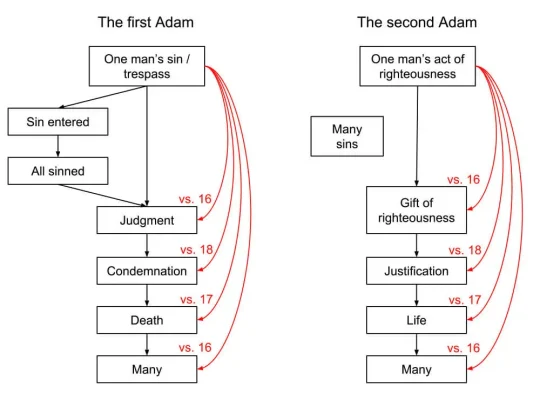 The first Adam

One man's sin / trespass

Sin entered

All sinned

vs. 16

Judgment

vs. 18

Condemnation

vs. 17

Death

vs. 16

Many

The second Adam

One man's act of righteousness

Many sins

vs. 16

Gift of righteousness

vs. 18

Justification

vs. 17

Life

vs. 16

Many